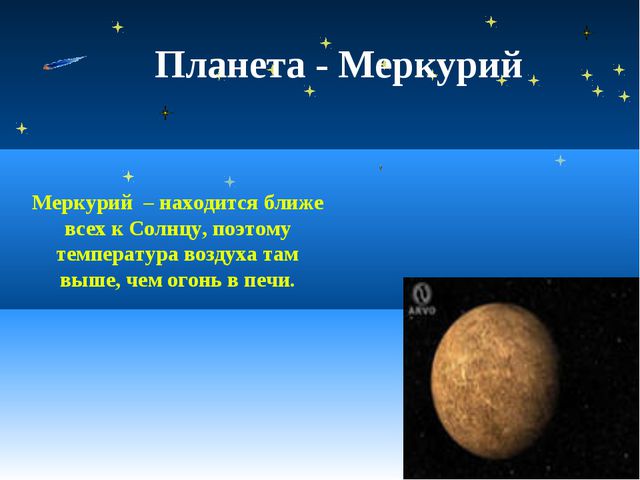 Планета - Меркурий

Меркурий – находится ближе всех к Солнцу, поэтому температура воздуха там выше, чем огонь в печи.

ARVO